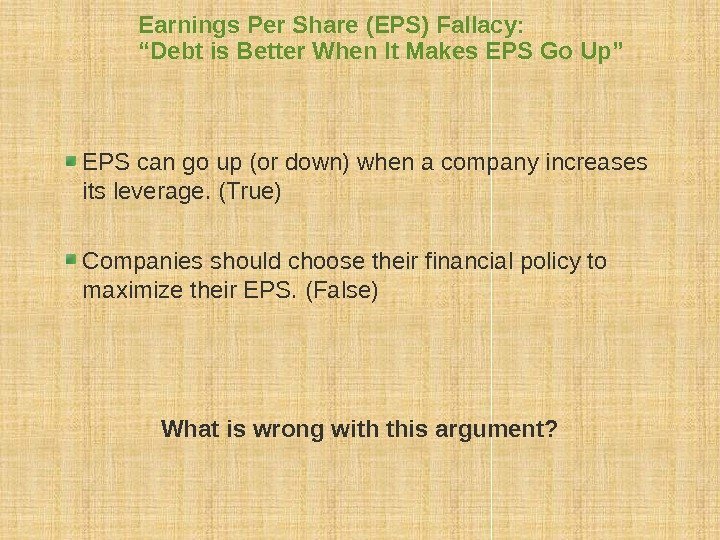 Earnings Per Share (EPS) Fallacy:
“Debt is Better When It Makes EPS Go Up”

EPS can go up (or down) when a company increases its leverage. (True)

Companies should choose their financial policy to maximize their EPS. (False)

What is wrong with this argument?